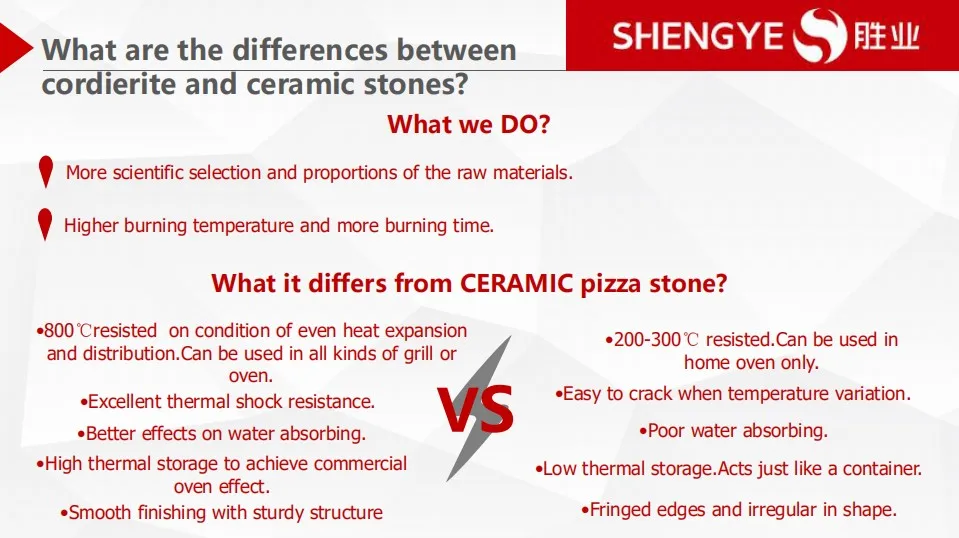 What are the differences between cordierite and ceramic stones?

SHENGYE 胜业

What we DO?

More scientific selection and proportions of the raw materials.

Higher burning temperature and more burning time.

What it differs from CERAMIC pizza stone?

•800℃resisted on condition of even heat expansion and distribution.Can be used in all kinds of grill or oven.

•Excellent thermal shock resistance.

•Better effects on water absorbing.

•High thermal storage to achieve commercial oven effect.

•Smooth finishing with sturdy structure

VS

•200-300℃ resisted.Can be used in home oven only.

•Easy to crack when temperature variation.

•Poor water absorbing.

•Low thermal storage.Acts just like a container.

•Fringed edges and irregular in shape.